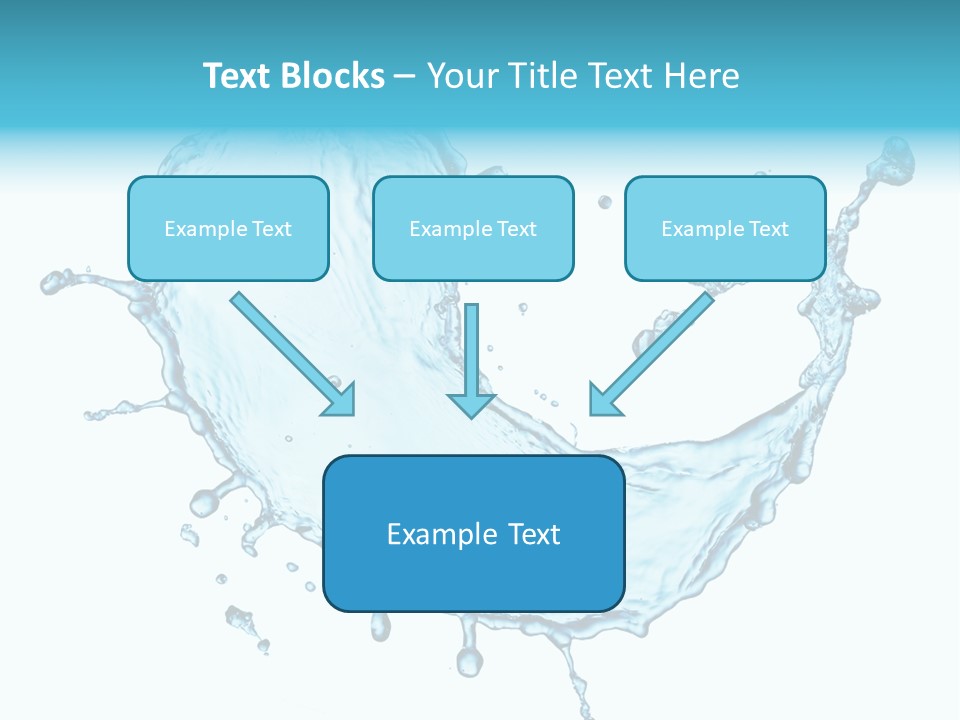 Text Blocks – Your Title Text Here

Example Text

Example Text

Example Text

Example Text